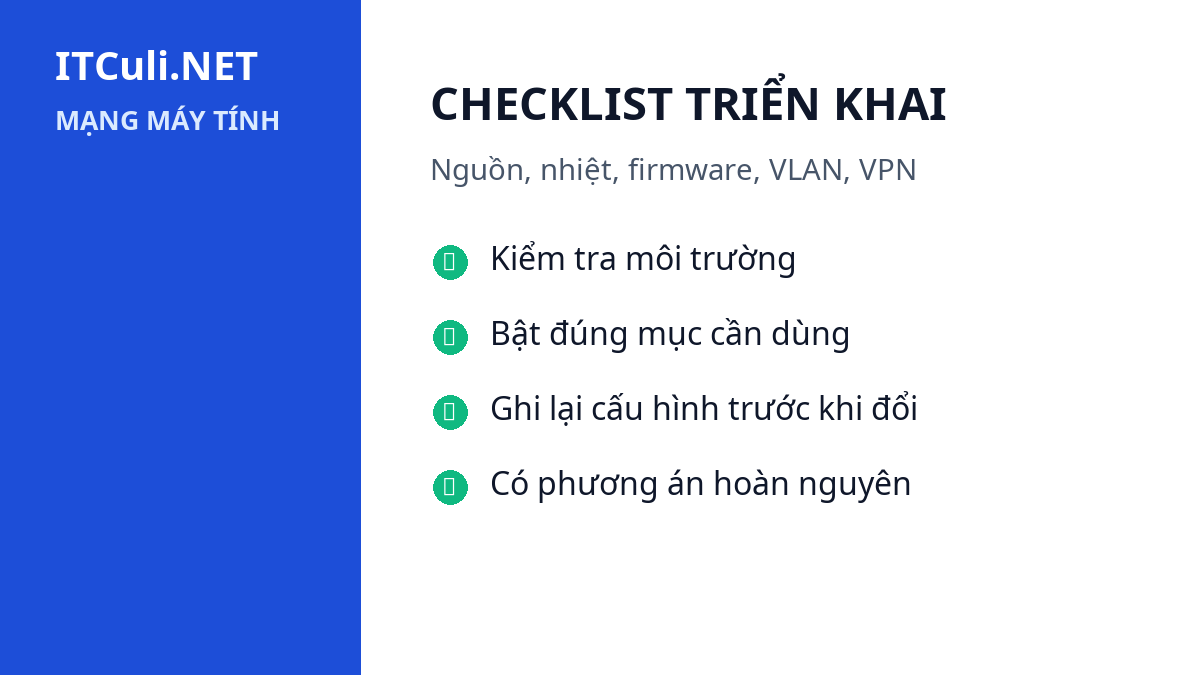 ITCuli.NET
MẠNG MÁY TÍNH

CHECKLIST TRIỂN KHAI

Nguồn, nhiệt, firmware, VLAN, VPN

Kiểm tra môi trường

Bật đúng mục cần dùng

Ghi lại cấu hình trước khi đổi

Có phương án hoàn nguyên